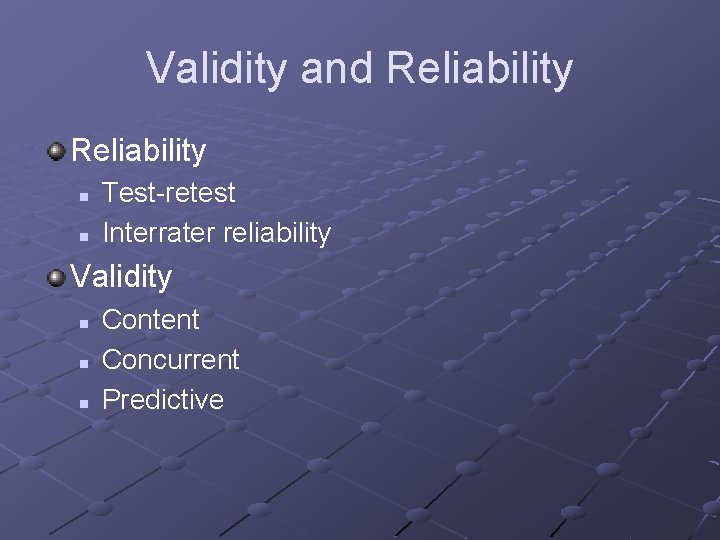 Validity and Reliability

Reliability
- Test-retest
- Interrater reliability

Validity
- Content
- Concurrent
- Predictive